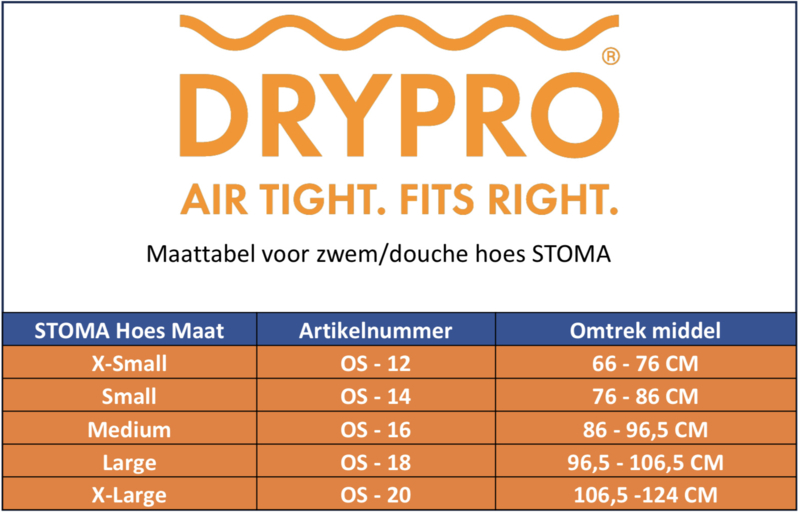 DRYPRO®
AIR TIGHT. FITS RIGHT.

Maattabel voor zwem/douche hoes STOMA

| STOMA Hoes Maat | Artikelnummer | Omtrek middel |
|---|---|---|
| X-Small | OS - 12 | 66 - 76 CM |
| Small | OS - 14 | 76 - 86 CM |
| Medium | OS - 16 | 86 - 96,5 CM |
| Large | OS - 18 | 96,5 - 106,5 CM |
| X-Large | OS - 20 | 106,5 -124 CM |